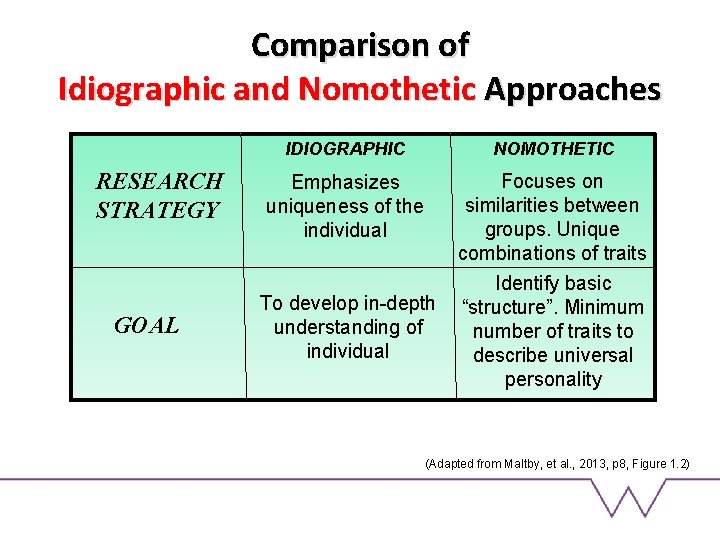 Comparison of
Idiographic and Nomothetic Approaches

| | IDIOGRAPHIC | NOMOTHETIC |
|---|---|---|
| RESEARCH STRATEGY | Emphasizes uniqueness of the individual | Focuses on similarities between groups. Unique combinations of traits |
| GOAL | To develop in-depth understanding of individual | Identify basic “structure”. Minimum number of traits to describe universal personality |

(Adapted from Maltby, et al., 2013, p8, Figure 1.2)